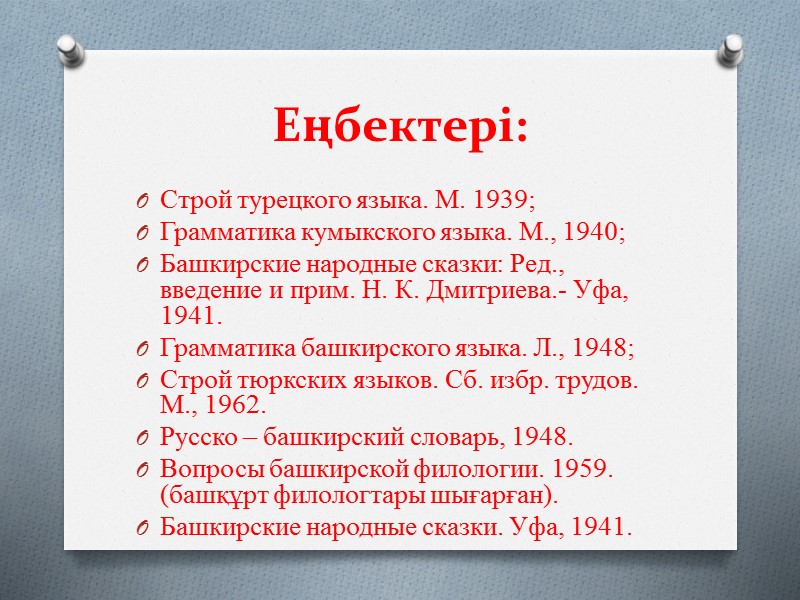 Еңбектері:

O Строй турецкого языка. М. 1939;
O Грамматика кумыкского языка. М., 1940;
O Башкирские народные сказки: Ред., введение и прим. Н. К. Дмитриева.- Уфа, 1941.
O Грамматика башкирского языка. Л., 1948;
O Строй тюркских языков. Сб. избр. трудов. М., 1962.
O Русско – башкирский словарь, 1948.
O Вопросы башкирской филологии. 1959. (башқұрт филологтары шығарған).
O Башкирские народные сказки. Уфа, 1941.